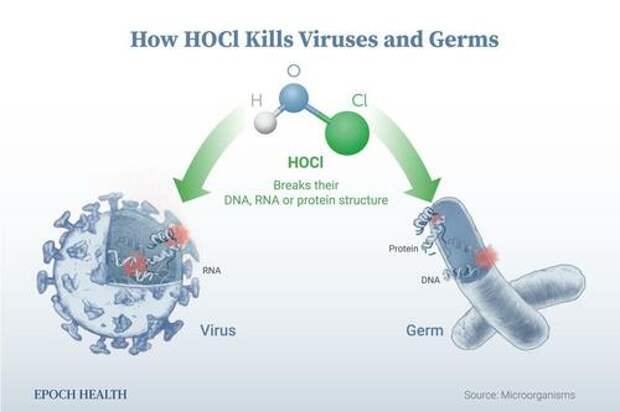 How HOCl Kills Viruses and Germs

O

H

Cl

HOCl

Breaks their DNA, RNA or protein structure

RNA

Virus

Protein

DNA

Germ

EPOCH HEALTH

Source: Microorganisms